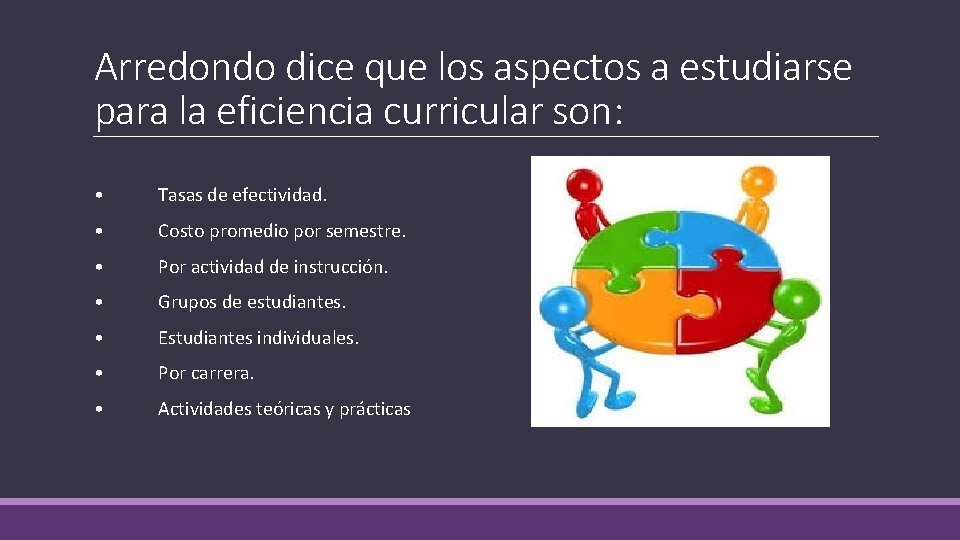 Arredondo dice que los aspectos a estudiarse para la eficiencia curricular son:

• Tasas de efectividad.
• Costo promedio por semestre.
• Por actividad de instrucción.
• Grupos de estudiantes.
• Estudiantes individuales.
• Por carrera.
• Actividades teóricas y prácticas